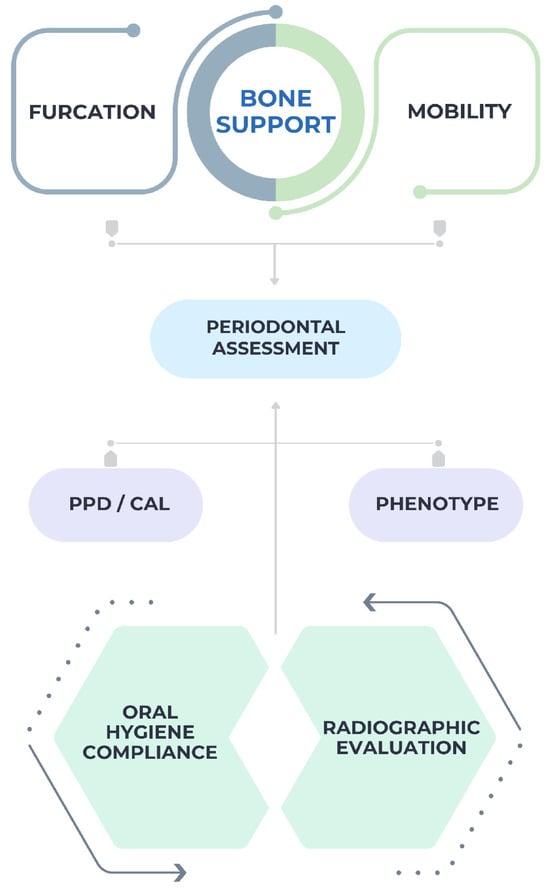 FURCATION

BONE SUPPORT

MOBILITY

PERIODONTAL ASSESSMENT

PPD / CAL

PHENOTYPE

ORAL HYGIENE COMPLIANCE

RADIOGRAPHIC EVALUATION